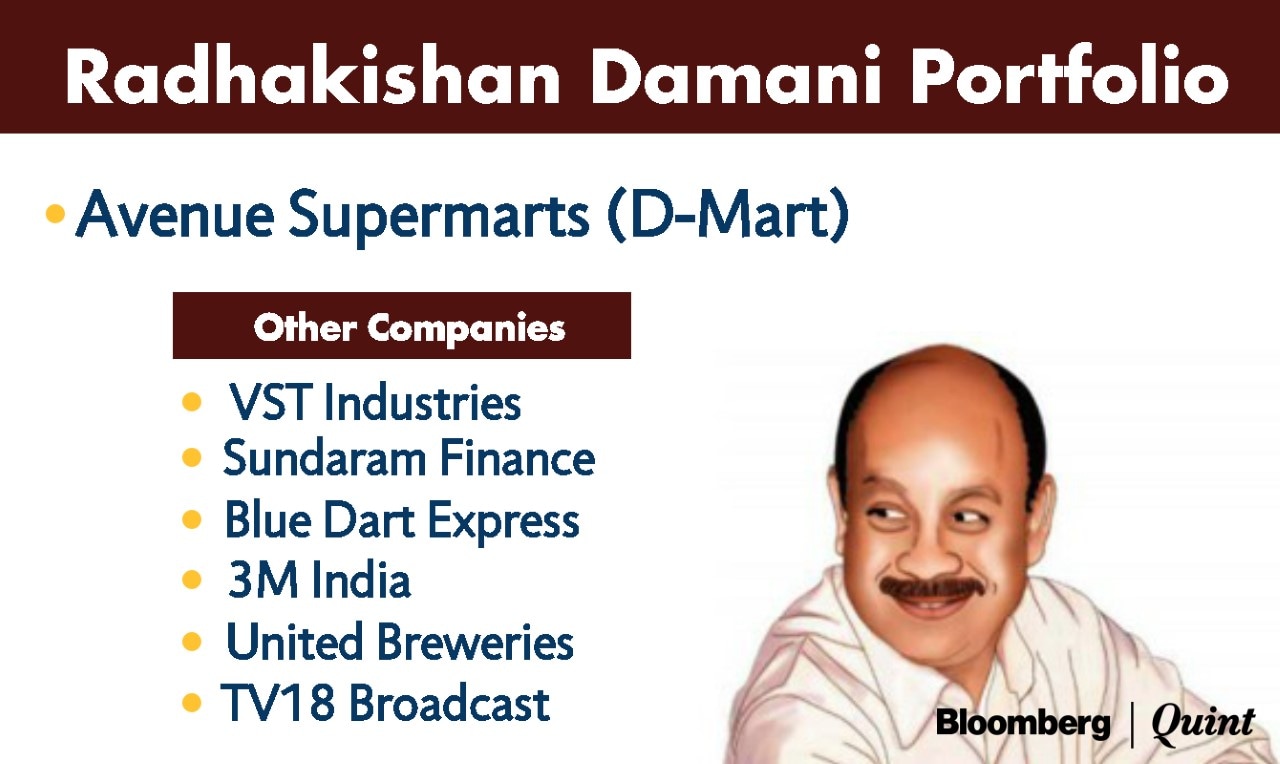 Radhakishan Damani Portfolio

• Avenue Supermarts (D-Mart)

Other Companies

• VST Industries
• Sundaram Finance
• Blue Dart Express
• 3M India
• United Breweries
• TV18 Broadcast

Bloomberg | Quint